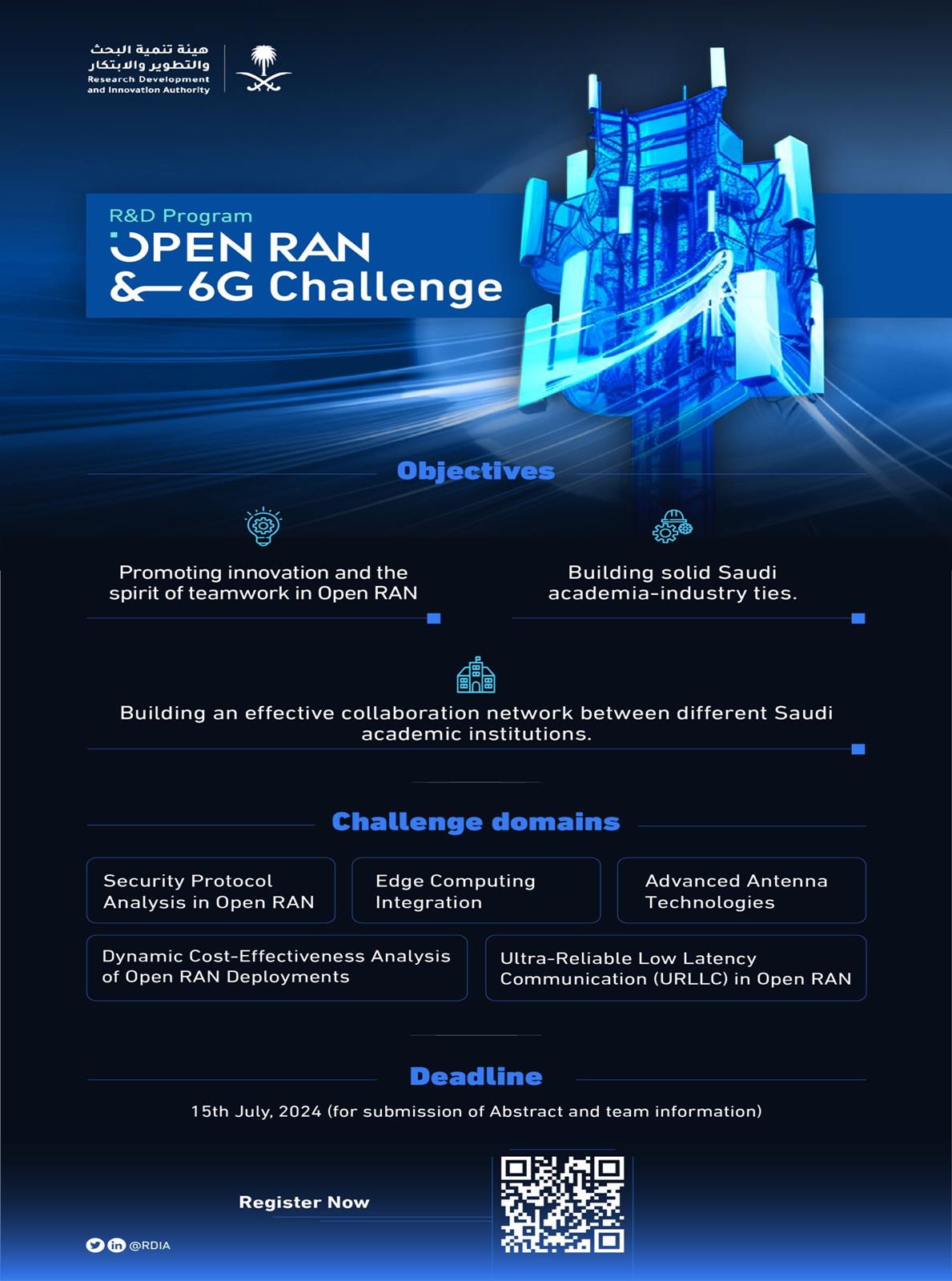 هيئة تنمية البحث والتطوير والابتكار
Research Development and Innovation Authority

R&D Program
OPEN RAN
& 6G Challenge

Objectives

Promoting innovation and the spirit of teamwork in Open RAN

Building solid Saudi academia-industry ties.

Building an effective collaboration network between different Saudi academic institutions.

Challenge domains

Security Protocol Analysis in Open RAN

Edge Computing Integration

Advanced Antenna Technologies

Dynamic Cost-Effectiveness Analysis of Open RAN Deployments

Ultra-Reliable Low Latency Communication (URLLC) in Open RAN

Deadline

15th July, 2024 (for submission of Abstract and team information)

Register Now

@RDIA